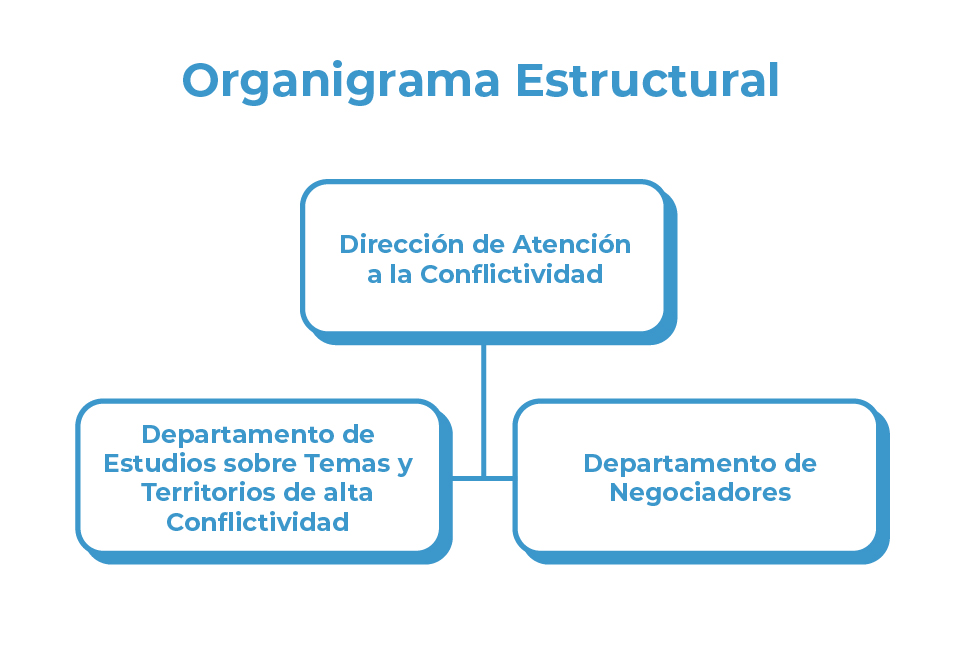 Organigrama Estructural

Dirección de Atención a la Conflictividad

Departamento de Estudios sobre Temas y Territorios de alta Conflictividad

Departamento de Negociadores